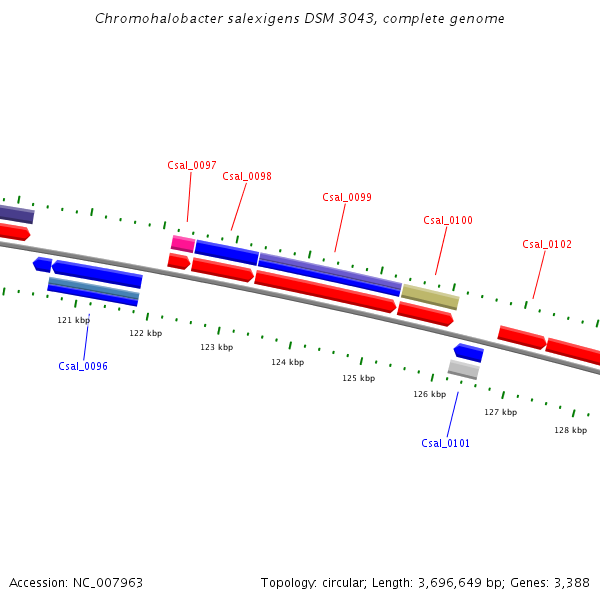 Chromohalobacter salexigens DSM 3043, complete genome

Csal_0097

Csal_0098

Csal_0099

Csal_0100

Csal_0102

121 kbp

122 kbp

123 kbp

124 kbp

125 kbp

126 kbp

127 kbp

128 kbp

Csal_0096

Csal_0101

Accession: NC_007963

Topology: circular; Length: 3,696,649 bp; Genes: 3,388